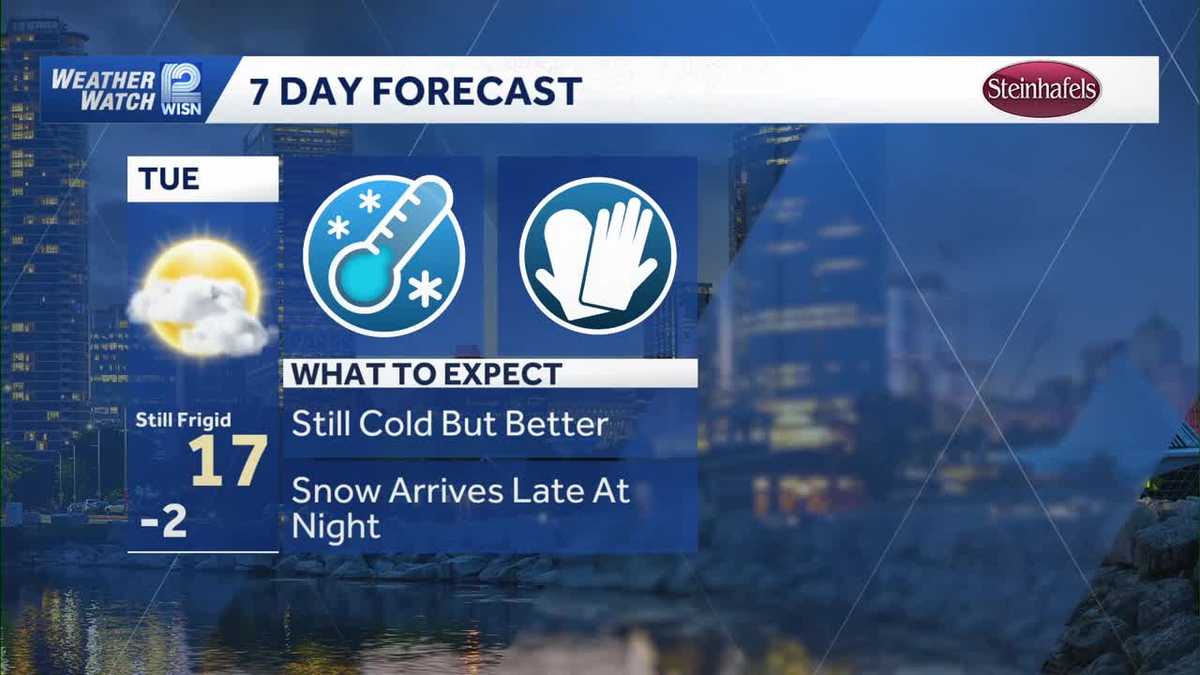 WEATHER WATCH 12 WISN

7 DAY FORECAST

Steinhafels

TUE

Still Frigid

17

-2

WHAT TO EXPECT

Still Cold But Better

Snow Arrives Late At Night